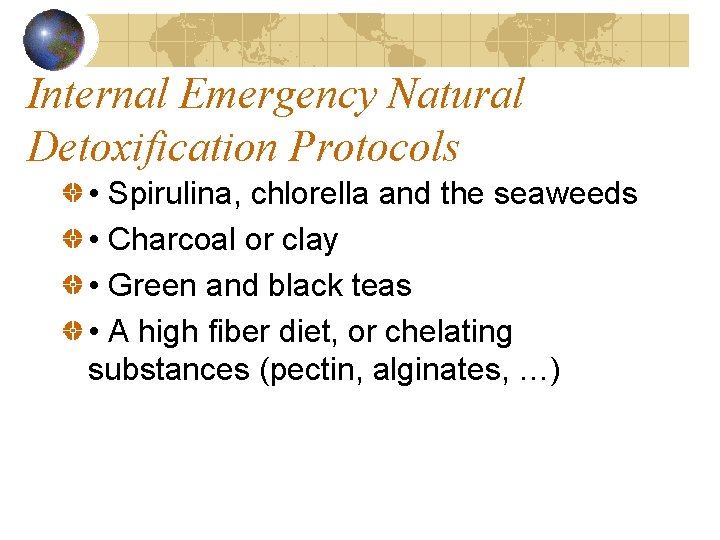 Internal Emergency Natural Detoxification Protocols

• Spirulina, chlorella and the seaweeds

• Charcoal or clay

• Green and black teas

• A high fiber diet, or chelating substances (pectin, alginates, …)